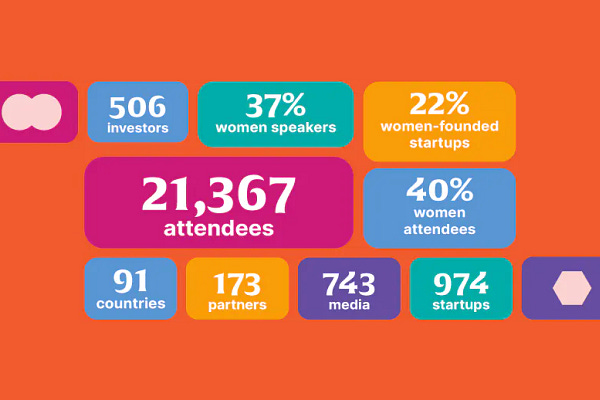 506
investors

37%
women speakers

22%
women-founded startups

21,367
attendees

40%
women attendees

91
countries

173
partners

743
media

974
startups